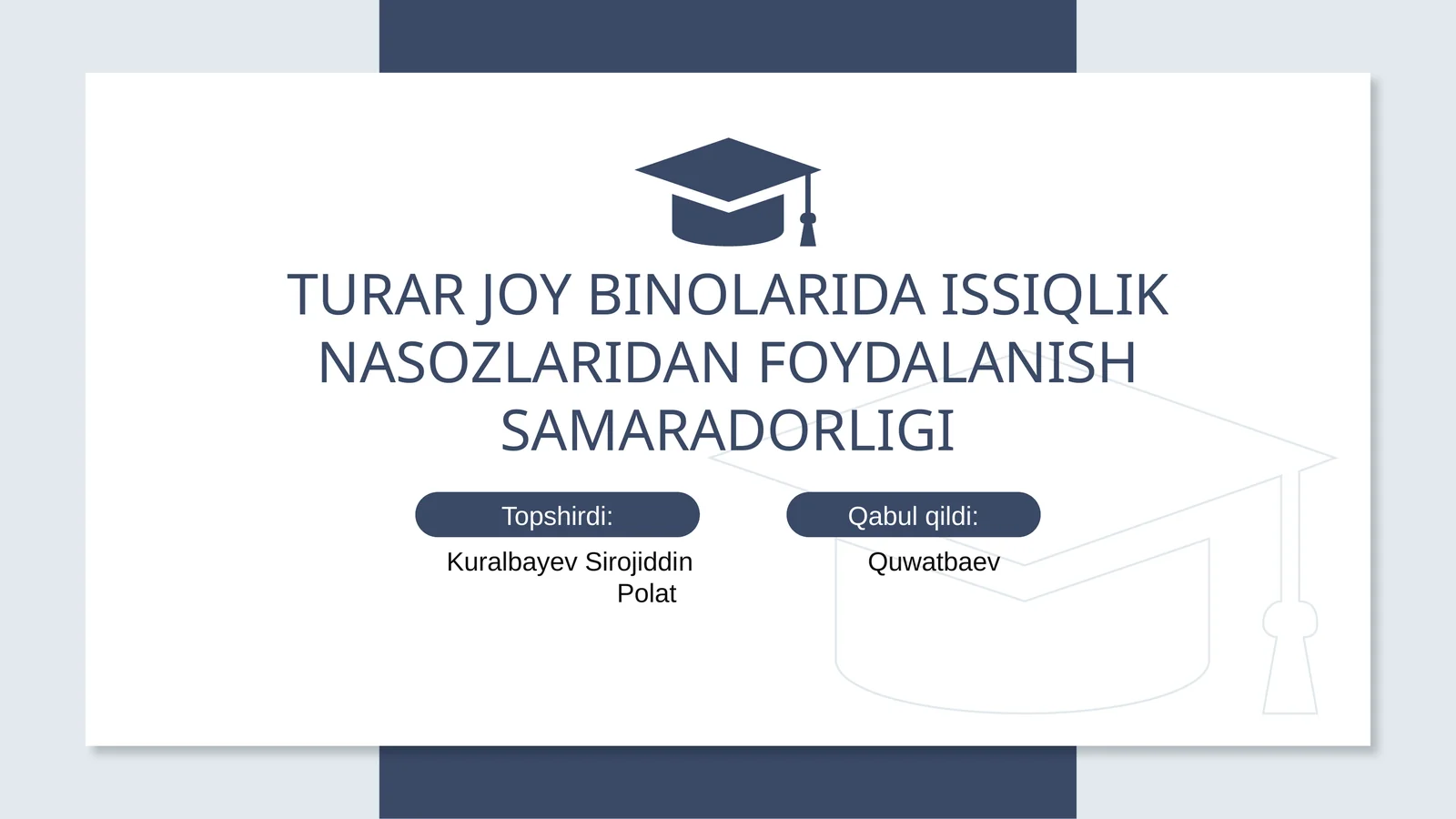 TURAR JOY BINOLARIDA ISSIQLIK NASOZLARIDAN FOYDALANISH SAMARADORLIGI

Topshirdi:

Kuralbayev Sirojiddin Polat

Qabul qildi:

Quwatbaev